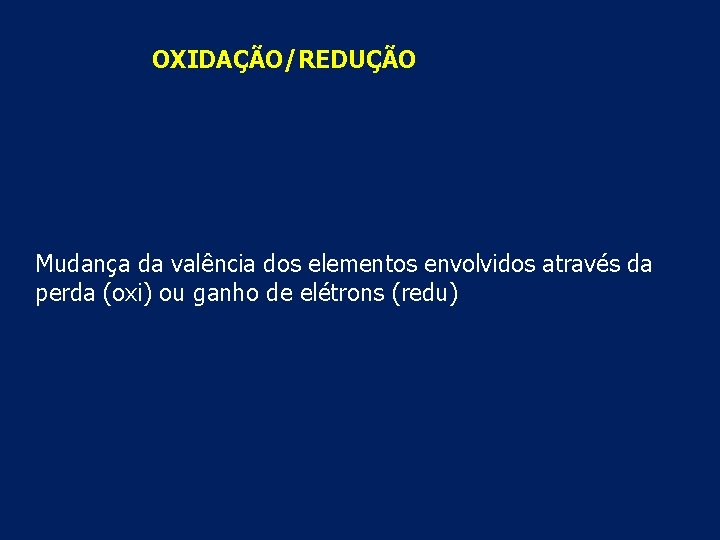 OXIDAÇÃO/REDUÇÃO

Mudança da valência dos elementos envolvidos através da perda (oxi) ou ganho de elétrons (redu)